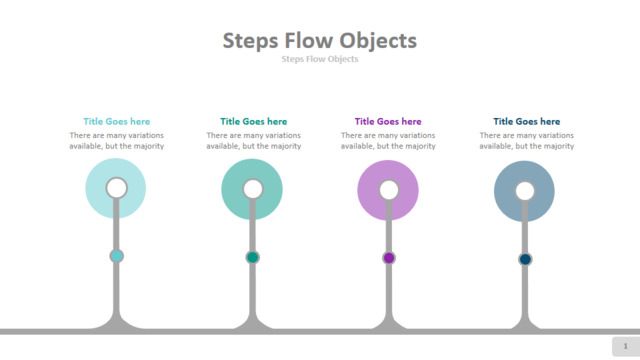 Steps Flow Objects
Steps Flow Objects

Title Goes here
There are many variations available, but the majority

Title Goes here
There are many variations available, but the majority

Title Goes here
There are many variations available, but the majority

Title Goes here
There are many variations available, but the majority

1